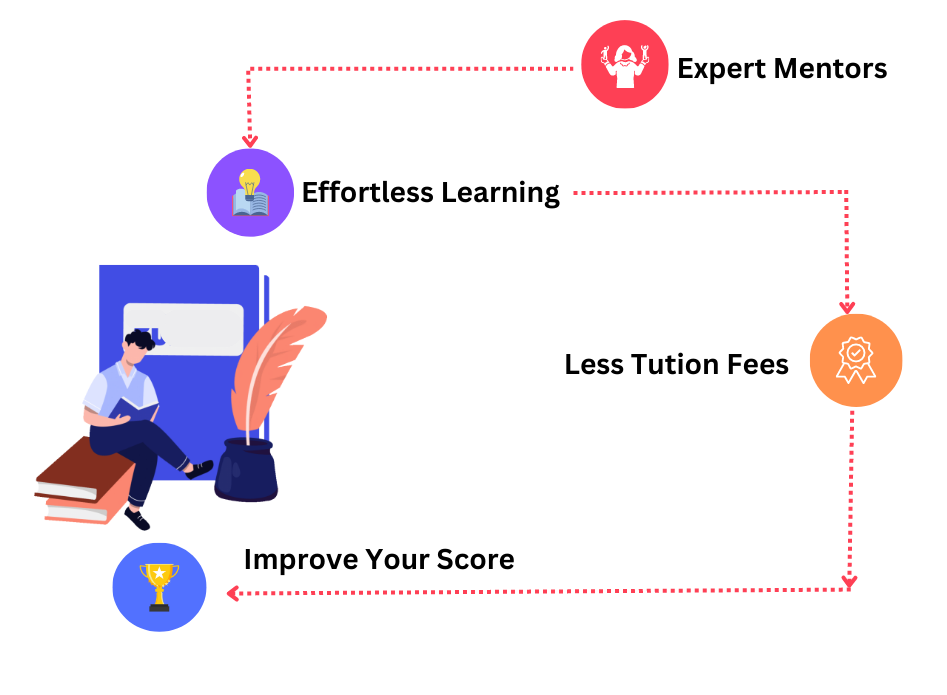 Expert Mentors

Effortless Learning

Less Tution Fees

Improve Your Score